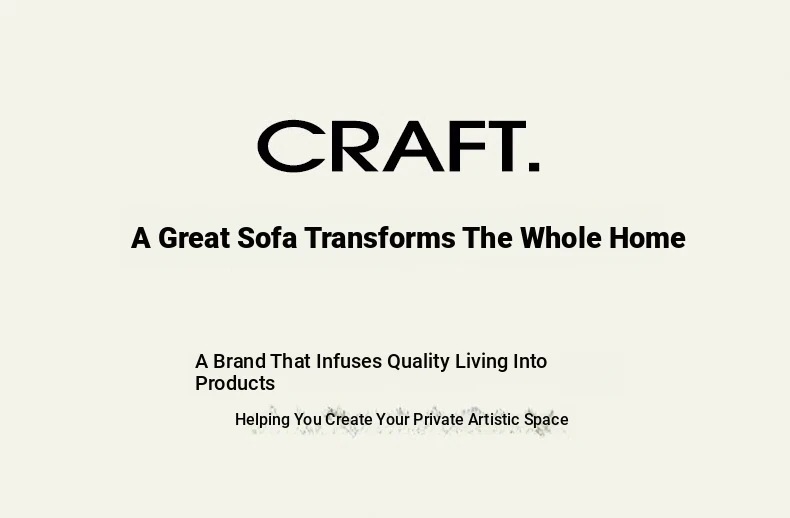 CRAFT.

A Great Sofa Transforms The Whole Home

A Brand That Infuses Quality Living Into Products

Helping You Create Your Private Artistic Space